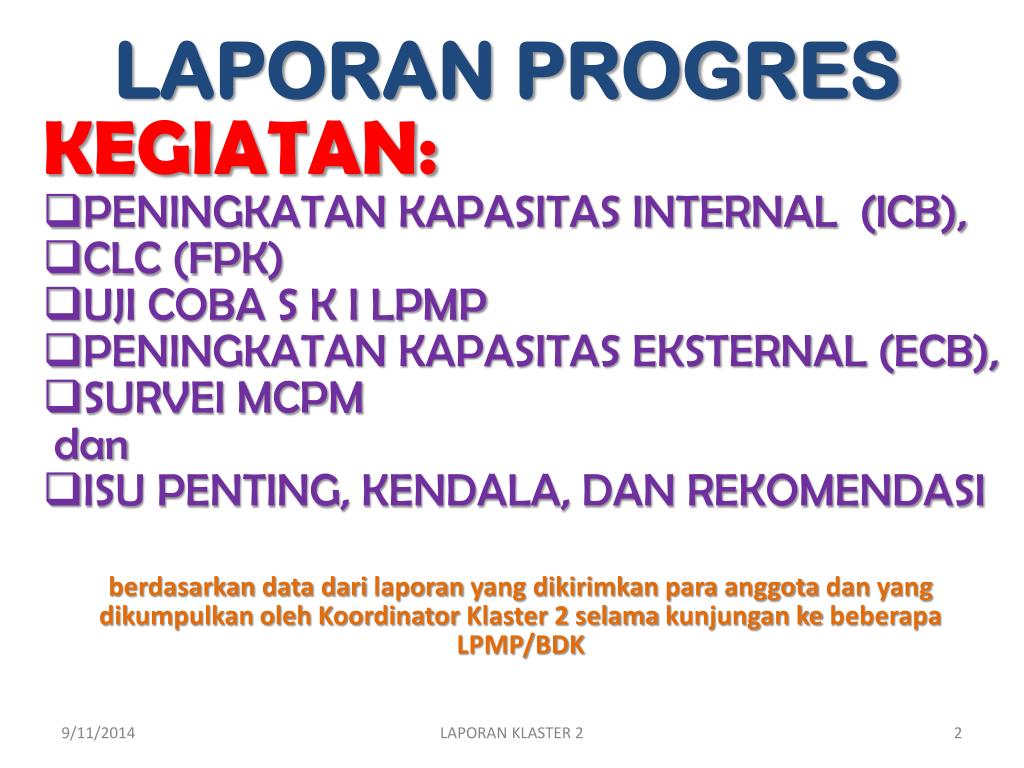 LAPORAN PROGRES
KEGIATAN:
❑PENINGKATAN KAPASITAS INTERNAL (ICB),
❑CLC (FPK)
❑UJI COBA S K I LPMP
❑PENINGKATAN KAPASITAS EKSTERNAL (ECB),
❑SURVEI MCPM
dan
❑ISU PENTING, KENDALA, DAN REKOMENDASI

berdasarkan data dari laporan yang dikirimkan para anggota dan yang dikumpulkan oleh Koordinator Klaster 2 selama kunjungan ke beberapa LPMP/BDK

9/11/2014
LAPORAN KLASTER 2
2